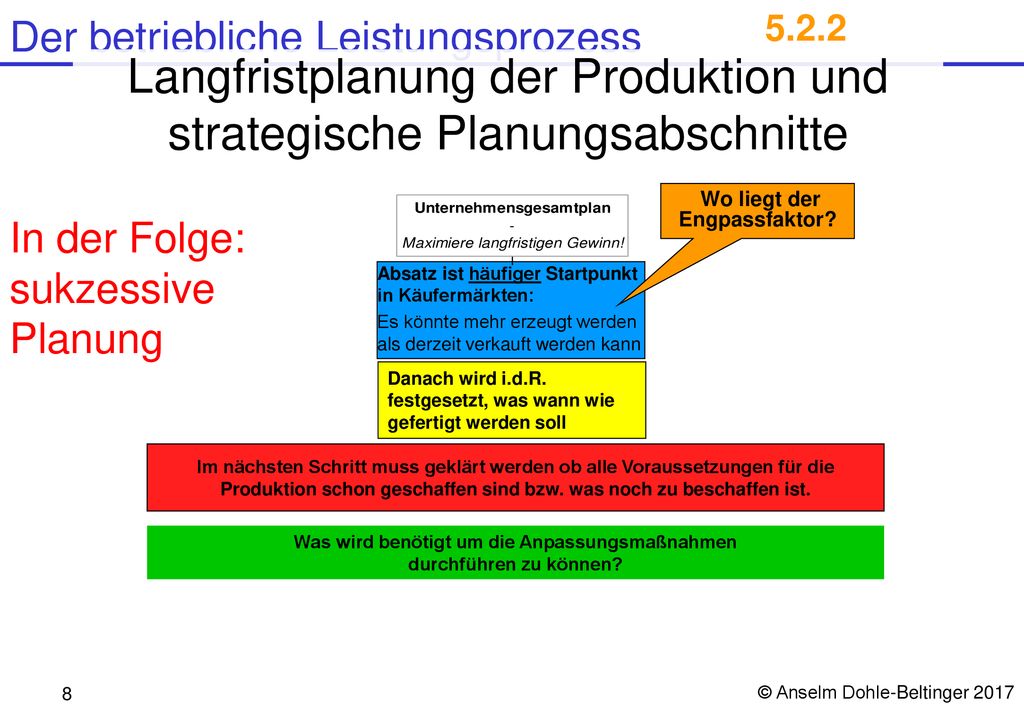 Der betriebliche Leistungsprozess

5.2.2

Langfristplanung der Produktion und strategische Planungsabschnitte

In der Folge: sukzessive Planung

Unternehmensgesamtplan
-
Maximiere langfristigen Gewinn!

Wo liegt der Engpassfaktor?

Absatz ist häufiger Startpunkt in Käufermärkten:
Es könnte mehr erzeugt werden als derzeit verkauft werden kann

Danach wird i.d.R. festgesetzt, was wann wie gefertigt werden soll

Im nächsten Schritt muss geklärt werden ob alle Voraussetzungen für die Produktion schon geschaffen sind bzw. was noch zu beschaffen ist.

Was wird benötigt um die Anpassungsmaßnahmen durchführen zu können?

8

© Anselm Dohle-Beltinger 2017